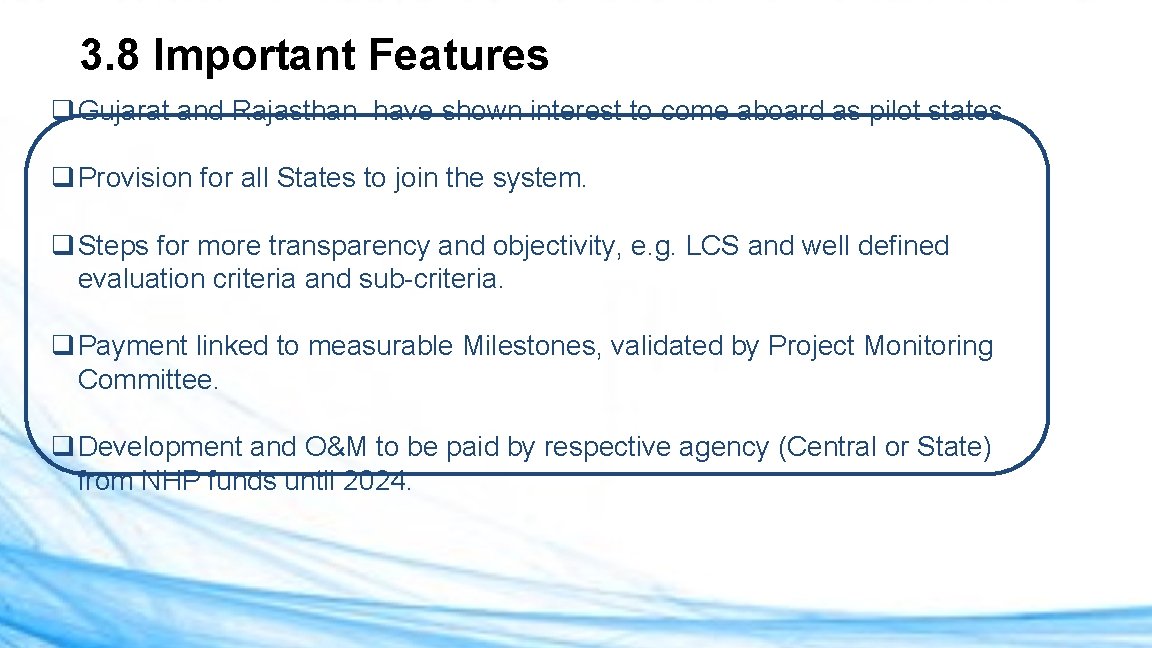 3.8 Important Features

❑ Gujarat and Rajasthan have shown interest to come aboard as pilot states.

❑ Provision for all States to join the system.

❑ Steps for more transparency and objectivity, e.g. LCS and well defined evaluation criteria and sub-criteria.

❑ Payment linked to measurable Milestones, validated by Project Monitoring Committee.

❑ Development and O&M to be paid by respective agency (Central or State) from NHP funds until 2024.